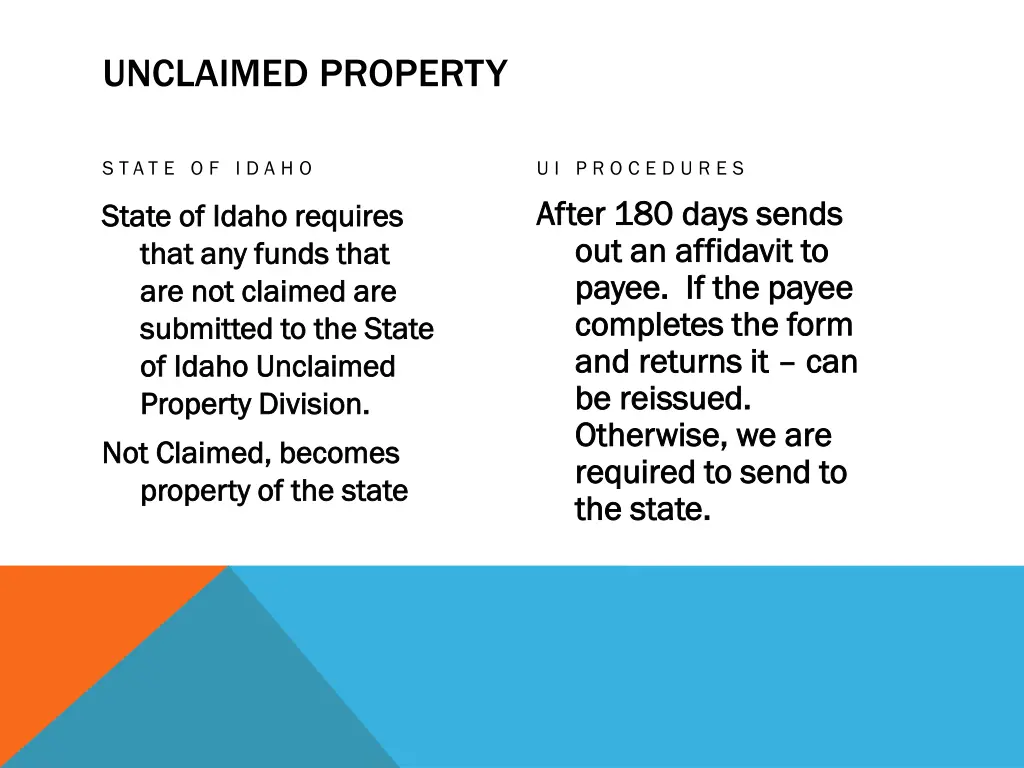 UNCLAIMED PROPERTY

STATE OF IDAHO

State of Idaho requires that any funds that are not claimed are submitted to the State of Idaho Unclaimed Property Division.

Not Claimed, becomes property of the state

UI PROCEDURES

After 180 days sends out an affidavit to payee. If the payee completes the form and returns it – can be reissued. Otherwise, we are required to send to the state.